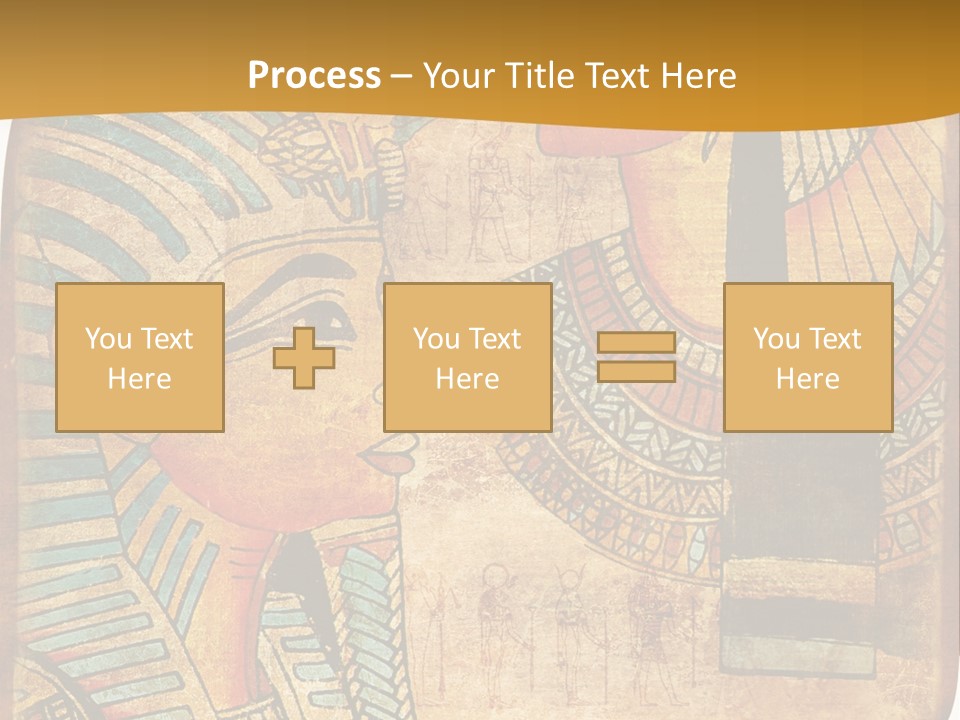 Process – Your Title Text Here

You Text Here

You Text Here

You Text Here